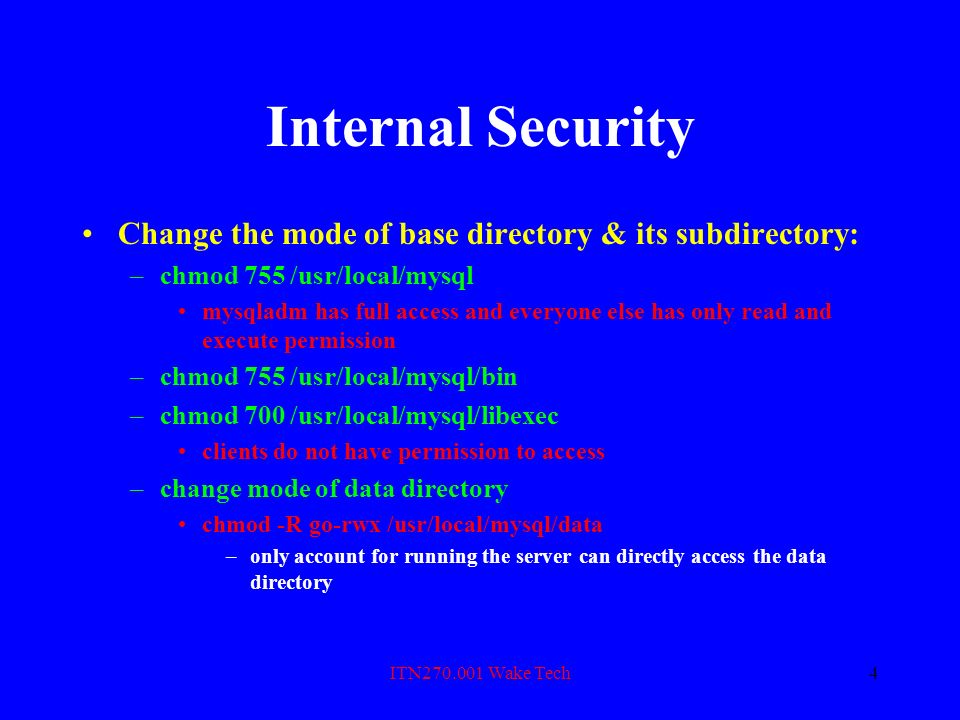 Internal Security

• Change the mode of base directory & its subdirectory:
– chmod 755 /usr/local/mysql
• mysqladm has full access and everyone else has only read and execute permission
– chmod 755 /usr/local/mysql/bin
– chmod 700 /usr/local/mysql/libexec
• clients do not have permission to access
– change mode of data directory
• chmod -R go-rwx /usr/local/mysql/data
– only account for running the server can directly access the data directory

ITN270.001 Wake Tech

4